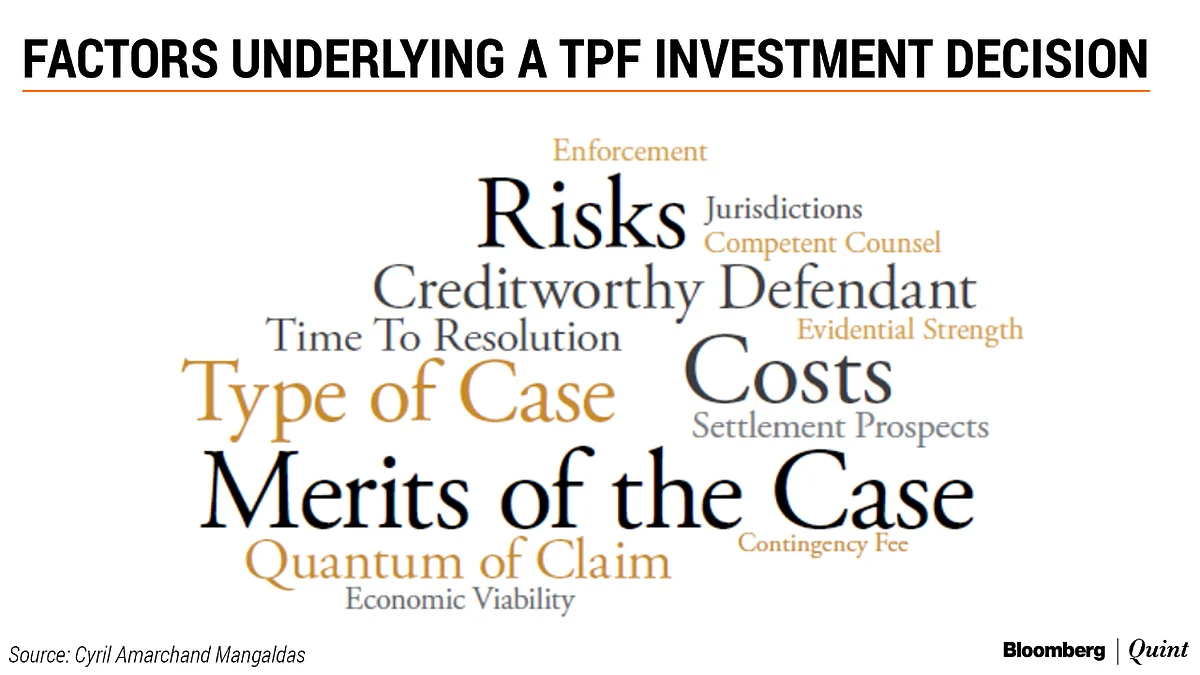 FACTORS UNDERLYING A TPF INVESTMENT DECISION

Enforcement
Risks
Jurisdictions
Competent Counsel
Creditworthy Defendant
Time To Resolution
Evidential Strength
Type of Case
Costs
Settlement Prospects
Merits of the Case
Contingency Fee
Quantum of Claim
Economic Viability

Source: Cyril Amarchand Mangaldas

Bloomberg | Quint